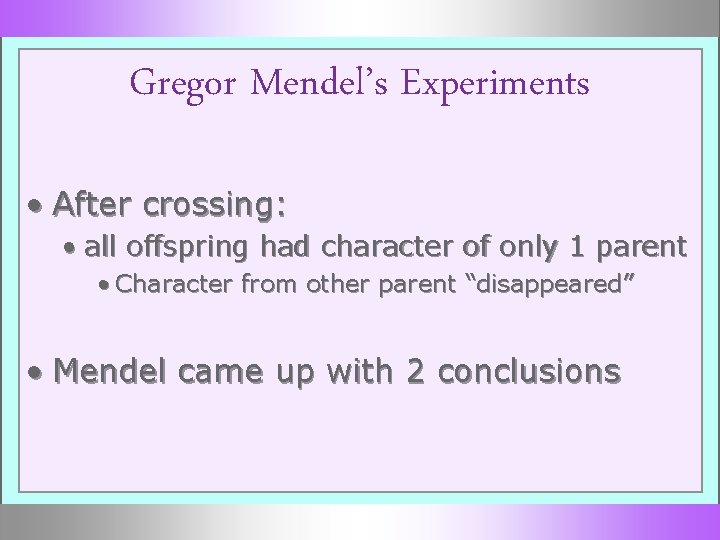 Gregor Mendel’s Experiments

• After crossing:
• all offspring had character of only 1 parent
• Character from other parent “disappeared”

• Mendel came up with 2 conclusions